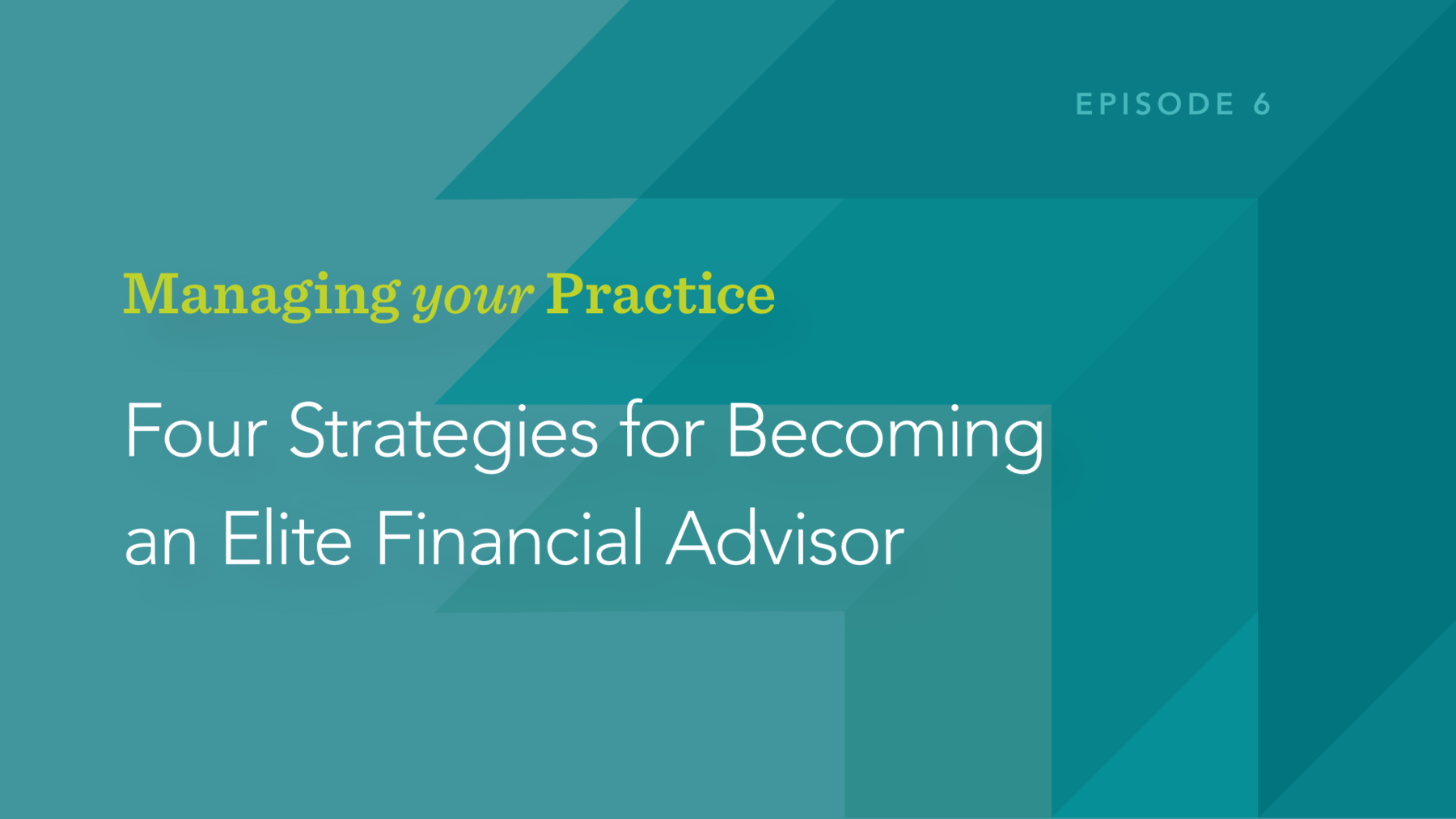 EPISODE 6

Managing your Practice

Four Strategies for Becoming an Elite Financial Advisor